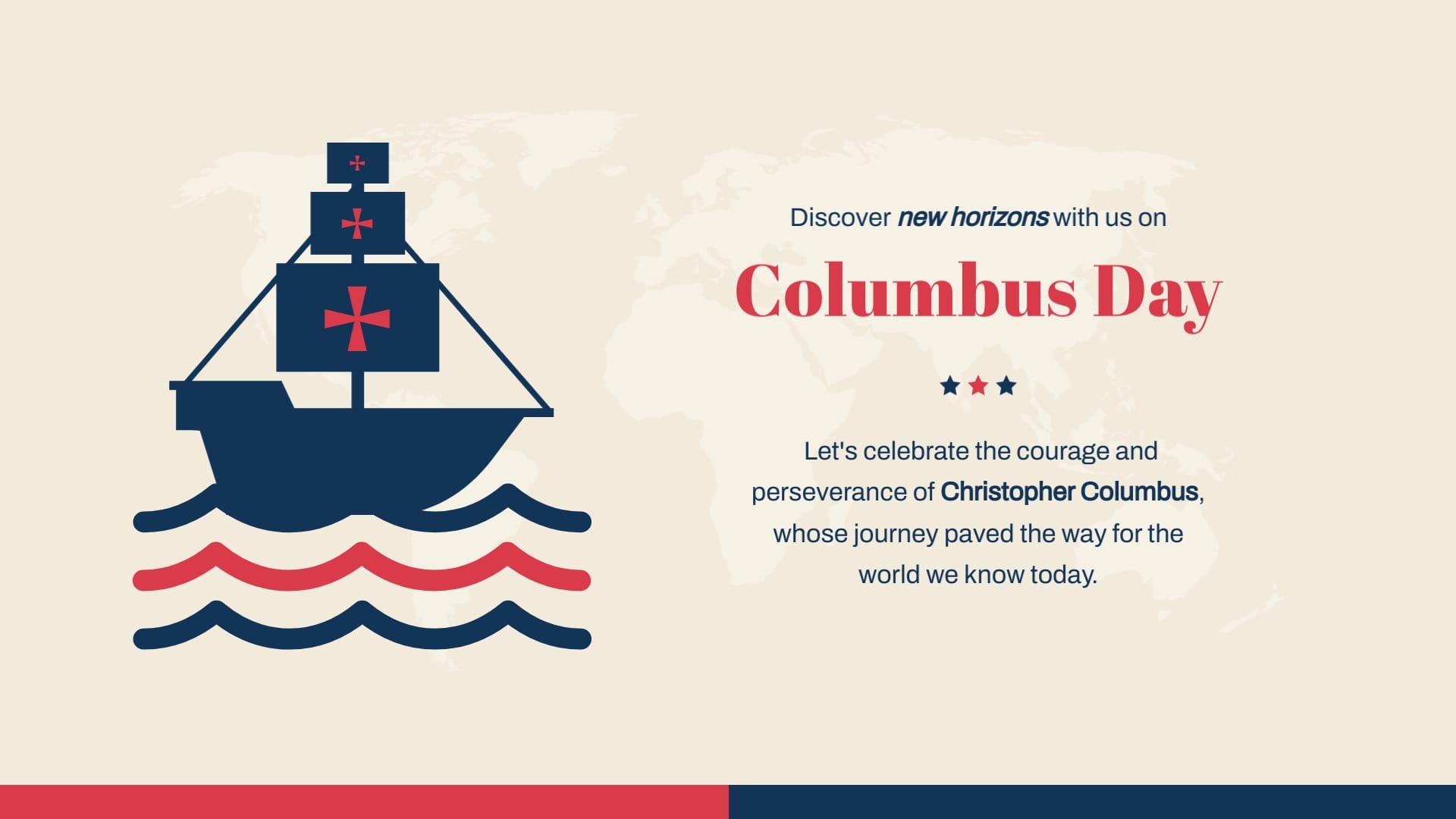 Discover new horizons with us on

Columbus Day

Let's celebrate the courage and perseverance of Christopher Columbus, whose journey paved the way for the world we know today.